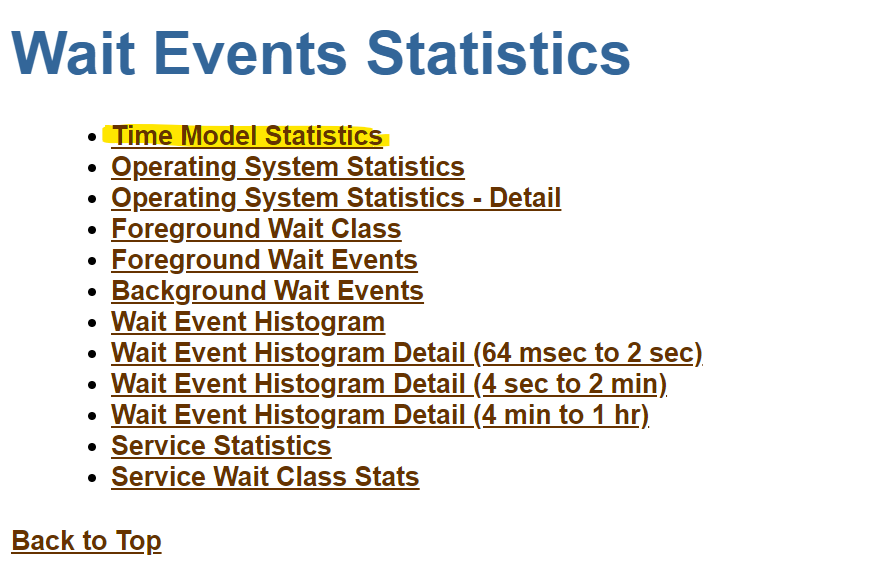 Wait Events Statistics

- Time Model Statistics
- Operating System Statistics
- Operating System Statistics - Detail
- Foreground Wait Class
- Foreground Wait Events
- Background Wait Events
- Wait Event Histogram
- Wait Event Histogram Detail (64 msec to 2 sec)
- Wait Event Histogram Detail (4 sec to 2 min)
- Wait Event Histogram Detail (4 min to 1 hr)
- Service Statistics
- Service Wait Class Stats

Back to Top